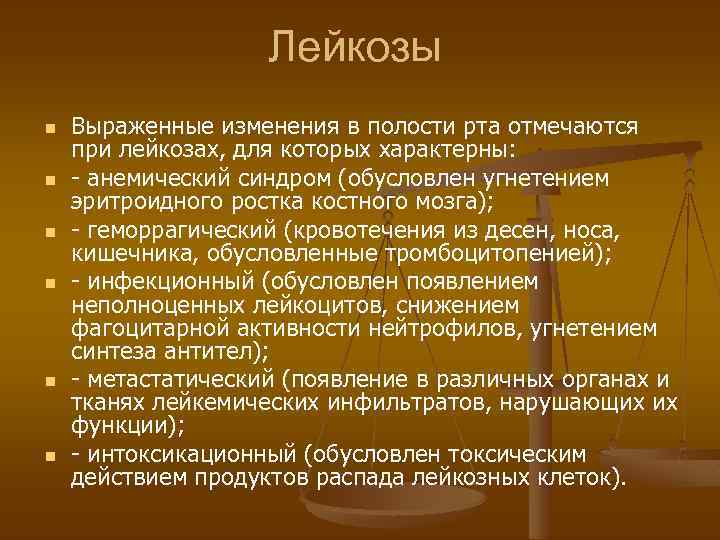 Лейкозы

- Выраженные изменения в полости рта отмечаются при лейкозах, для которых характерны:
- - анемический синдром (обусловлен угнетением эритроидного ростка костного мозга);
- - геморрагический (кровотечения из десен, носа, кишечника, обусловленные тромбоцитопенией);
- - инфекционный (обусловлен появлением неполноценных лейкоцитов, снижением фагоцитарной активности нейтрофилов, угнетением синтеза антител);
- - метастатический (появление в различных органах и тканях лейкемических инфильтратов, нарушающих их функции);
- - интоксикационный (обусловлен токсическим действием продуктов распада лейкозных клеток).